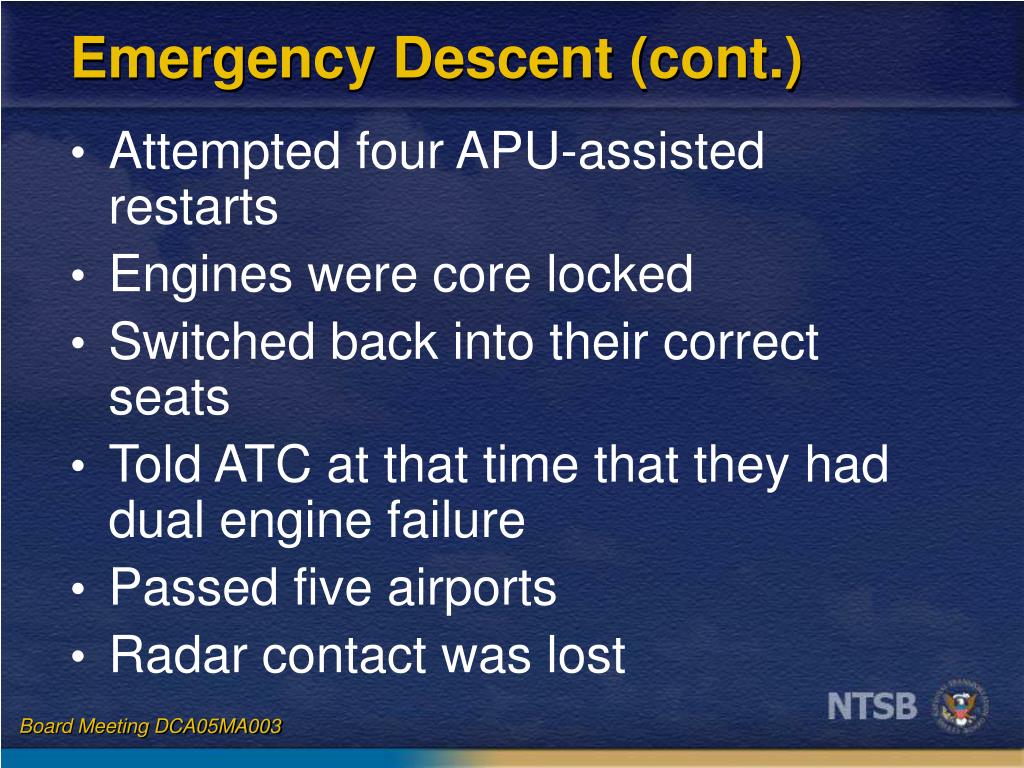 Emergency Descent (cont.)

• Attempted four APU-assisted restarts
• Engines were core locked
• Switched back into their correct seats
• Told ATC at that time that they had dual engine failure
• Passed five airports
• Radar contact was lost

Board Meeting DCA05MA003

NTSB